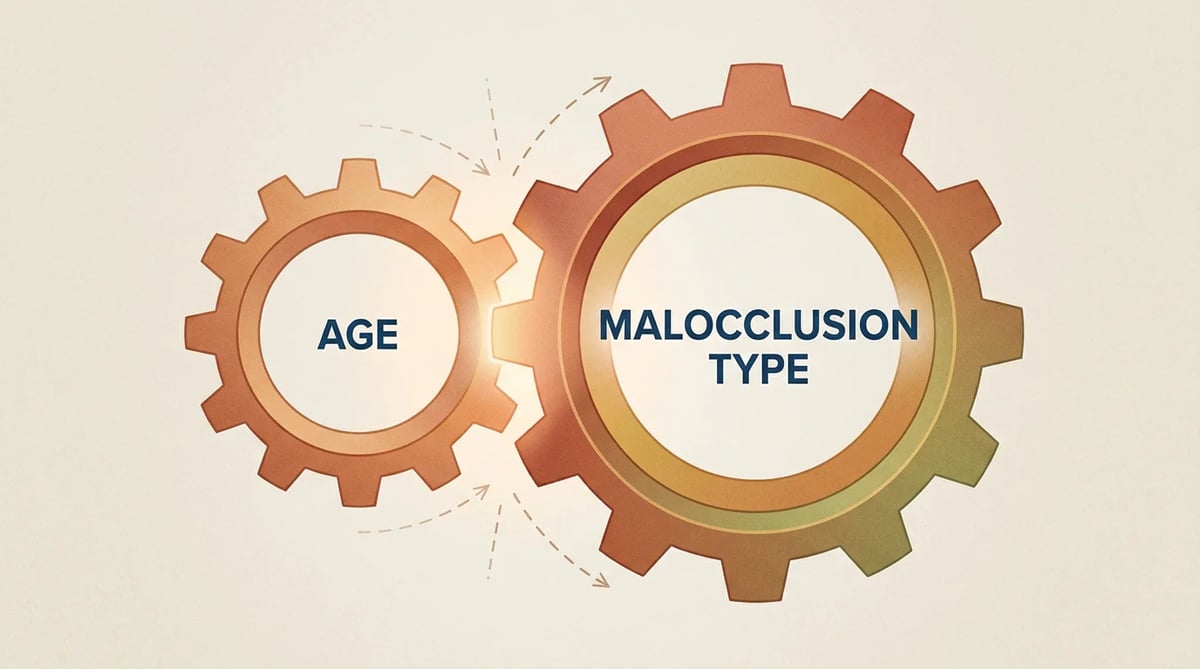 AGE

MALOCCLUSION TYPE